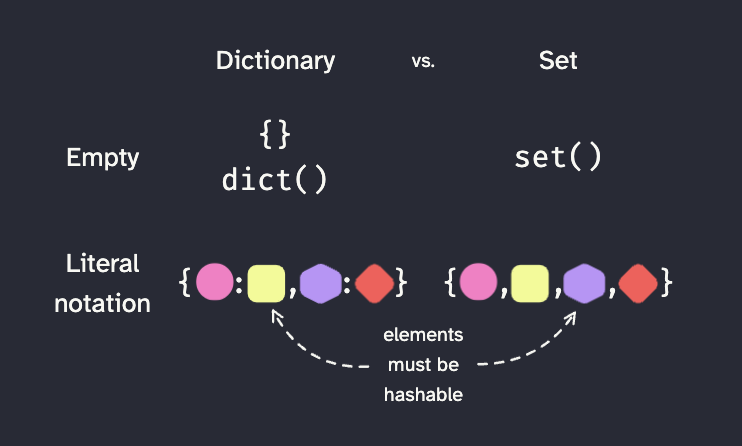 Dictionary vs. Set

Empty
{}
dict()
set()

Literal notation
{ : , : }
{ , , , }

elements must be hashable